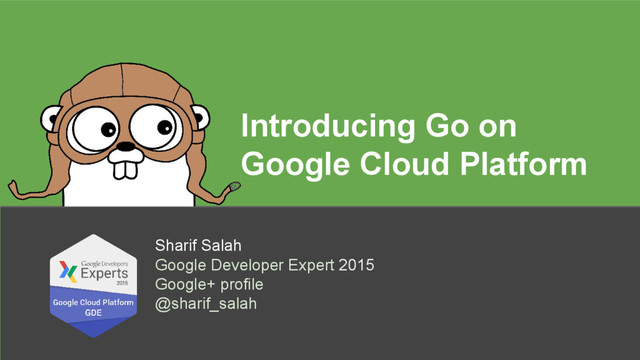 Introducing Go on Google Cloud Platform

Google Developers Experts 2015

Google Cloud Platform GDE

Sharif Salah
Google Developer Expert 2015
Google+ profile
@sharif_salah